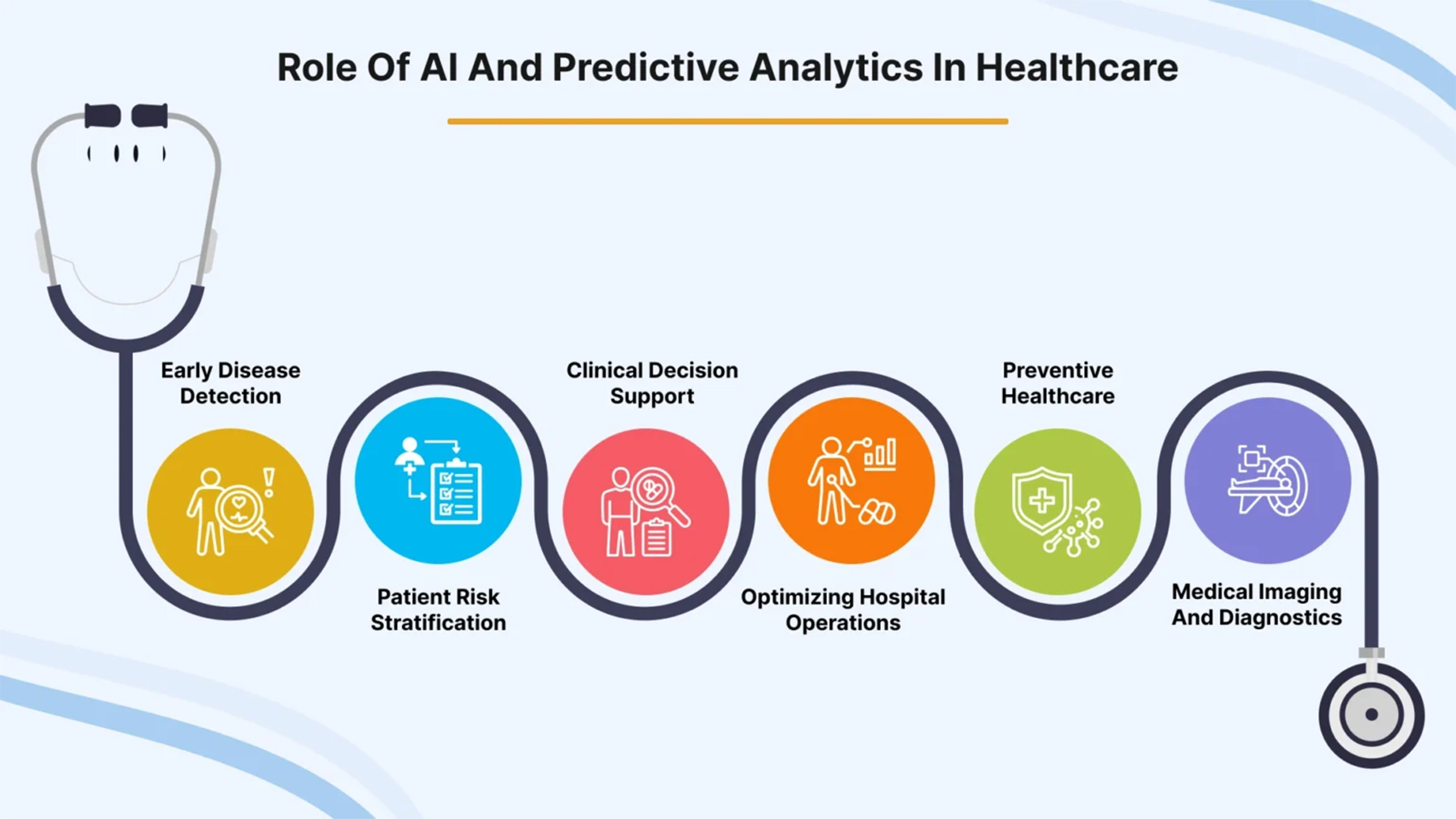 Role Of AI And Predictive Analytics In Healthcare

Early Disease Detection

Patient Risk Stratification

Clinical Decision Support

Optimizing Hospital Operations

Preventive Healthcare

Medical Imaging And Diagnostics